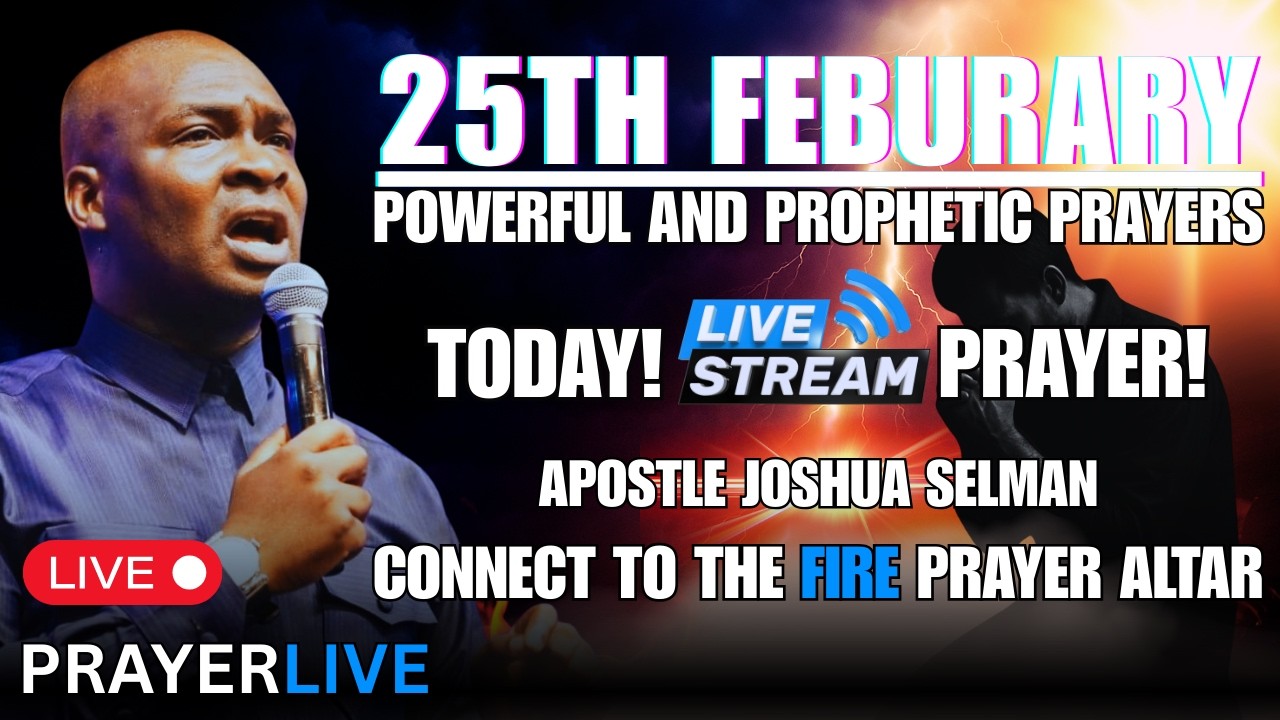 25TH FEBURARY
POWERFUL AND PROPHETIC PRAYERS

TODAY! LIVE STREAM PRAYER!

APOSTLE JOSHUA SELMAN

CONNECT TO THE FIRE PRAYER ALTAR

LIVE

PRAYERLIVE